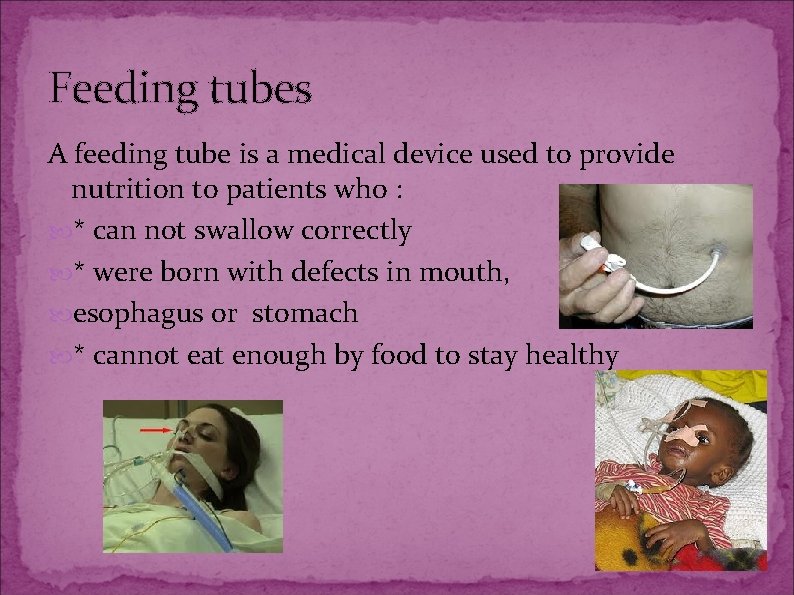 Feeding tubes

A feeding tube is a medical device used to provide nutrition to patients who :

* can not swallow correctly

* were born with defects in mouth,

esophagus or stomach

* cannot eat enough by food to stay healthy